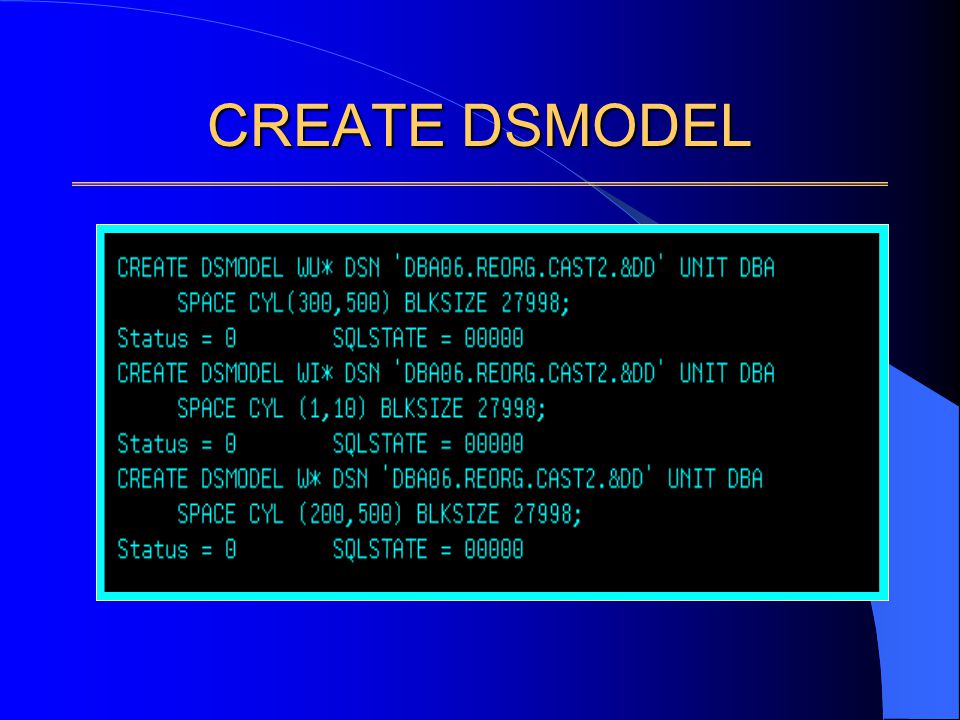 CREATE DSMODEL

CREATE DSMODEL WU* DSN 'DBA06.REORG.CAST2.&DD' UNIT DBA
SPACE CYL(300,500) BLKSIZE 27998;
Status = 0 SQLSTATE = 00000
CREATE DSMODEL WI* DSN 'DBA06.REORG.CAST2.&DD' UNIT DBA
SPACE CYL (1,10) BLKSIZE 27998;
Status = 0 SQLSTATE = 00000
CREATE DSMODEL W* DSN 'DBA06.REORG.CAST2.&DD' UNIT DBA
SPACE CYL (200,500) BLKSIZE 27998;
Status = 0 SQLSTATE = 00000